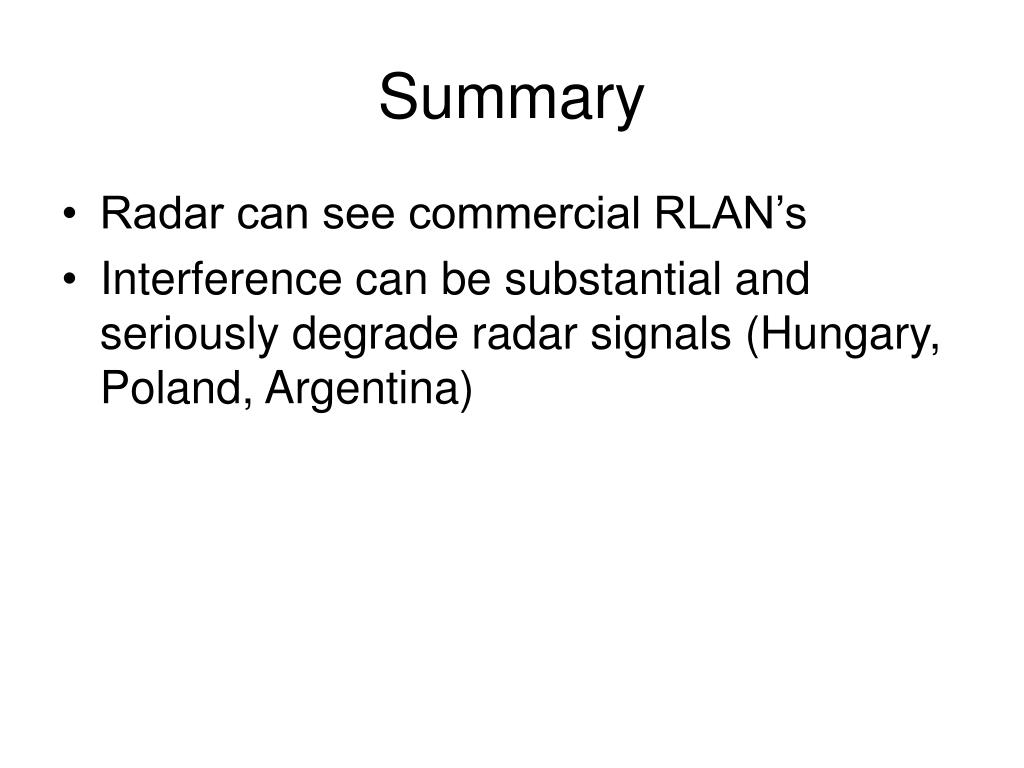 Summary

• Radar can see commercial RLAN’s
• Interference can be substantial and seriously degrade radar signals (Hungary, Poland, Argentina)